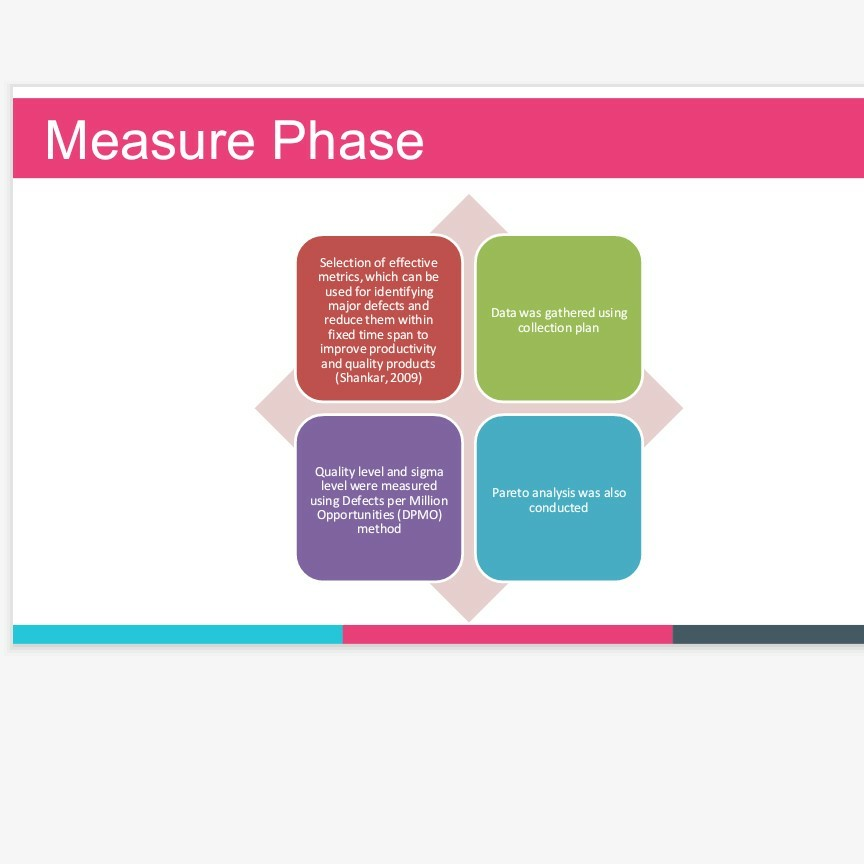 Measure Phase

Selection of effective metrics, which can be used for identifying major defects and reduce them within fixed time span to improve productivity and quality products (Shankar, 2009)

Data was gathered using collection plan

Quality level and sigma level were measured using Defects per Million Opportunities (DPMO) method

Pareto analysis was also conducted